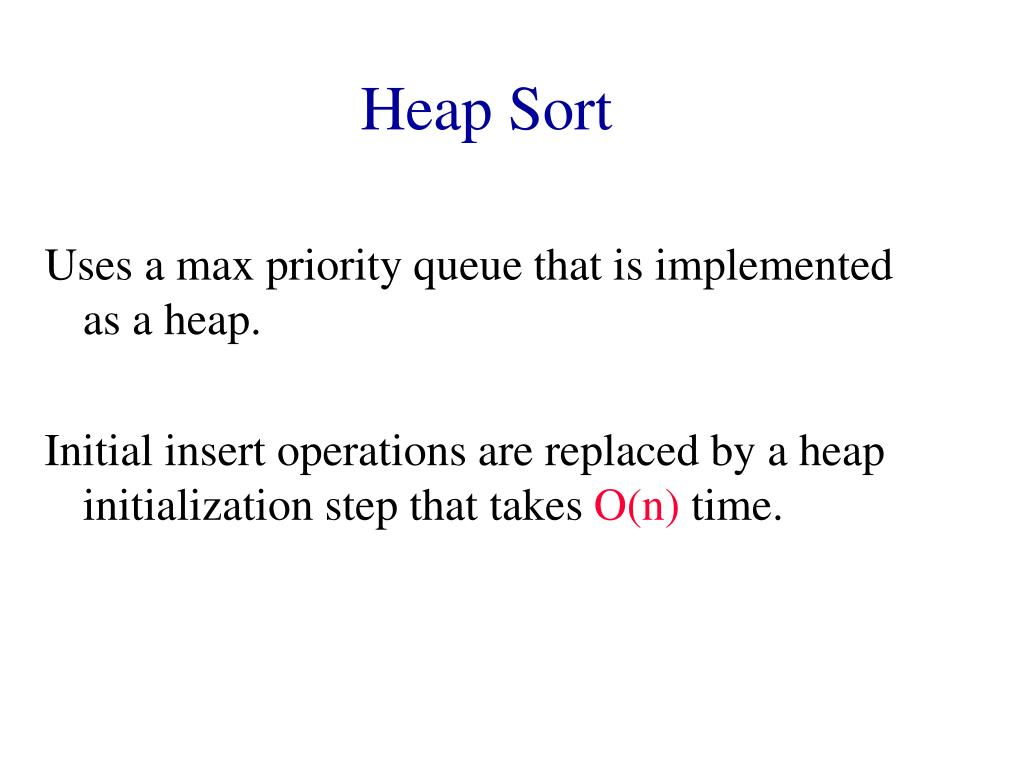 Heap Sort

Uses a max priority queue that is implemented as a heap.

Initial insert operations are replaced by a heap initialization step that takes $O(n)$ time.